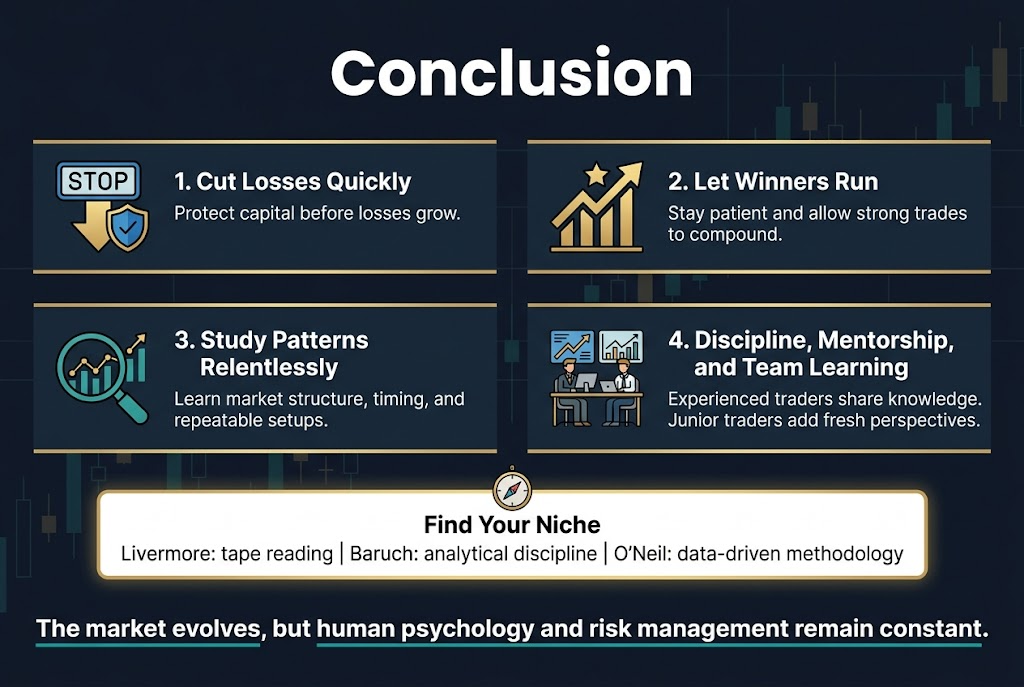 Conclusion

STOP

1. Cut Losses Quickly
Protect capital before losses grow.

2. Let Winners Run
Stay patient and allow strong trades to compound.

3. Study Patterns Relentlessly
Learn market structure, timing, and repeatable setups.

4. Discipline, Mentorship, and Team Learning
Experienced traders share knowledge. Junior traders add fresh perspectives.

Find Your Niche
Livermore: tape reading | Baruch: analytical discipline | O'Neil: data-driven methodology

The market evolves, but human psychology and risk management remain constant.